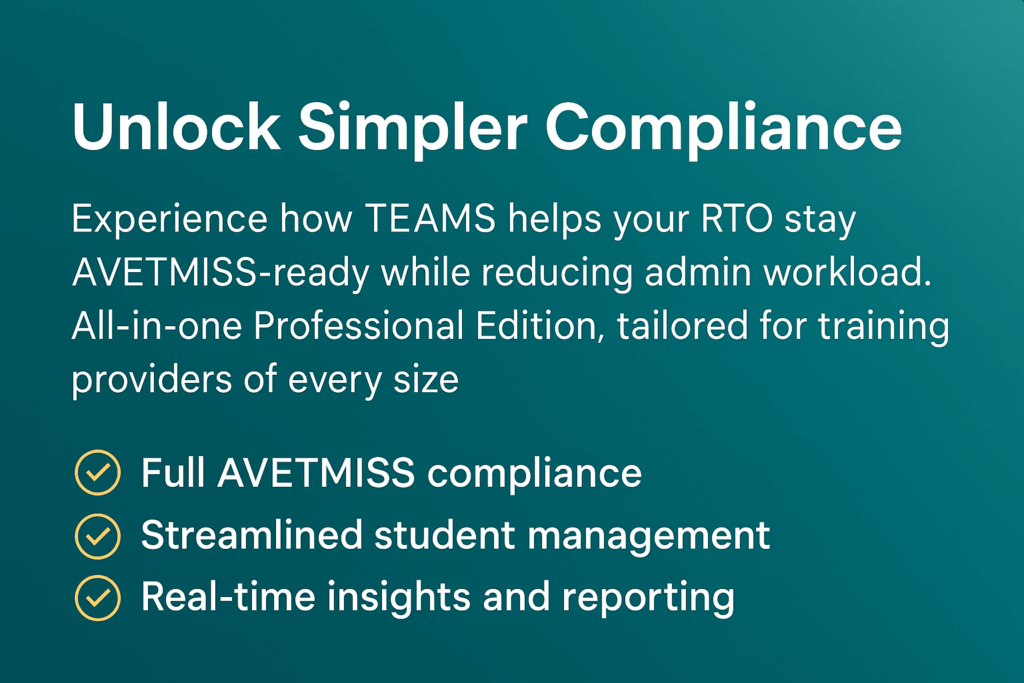 Unlock Simpler Compliance

Experience how TEAMS helps your RTO stay AVETMISS-ready while reducing admin workload. All-in-one Professional Edition, tailored for training providers of every size

Full AVETMISS compliance
Streamlined student management
Real-time insights and reporting